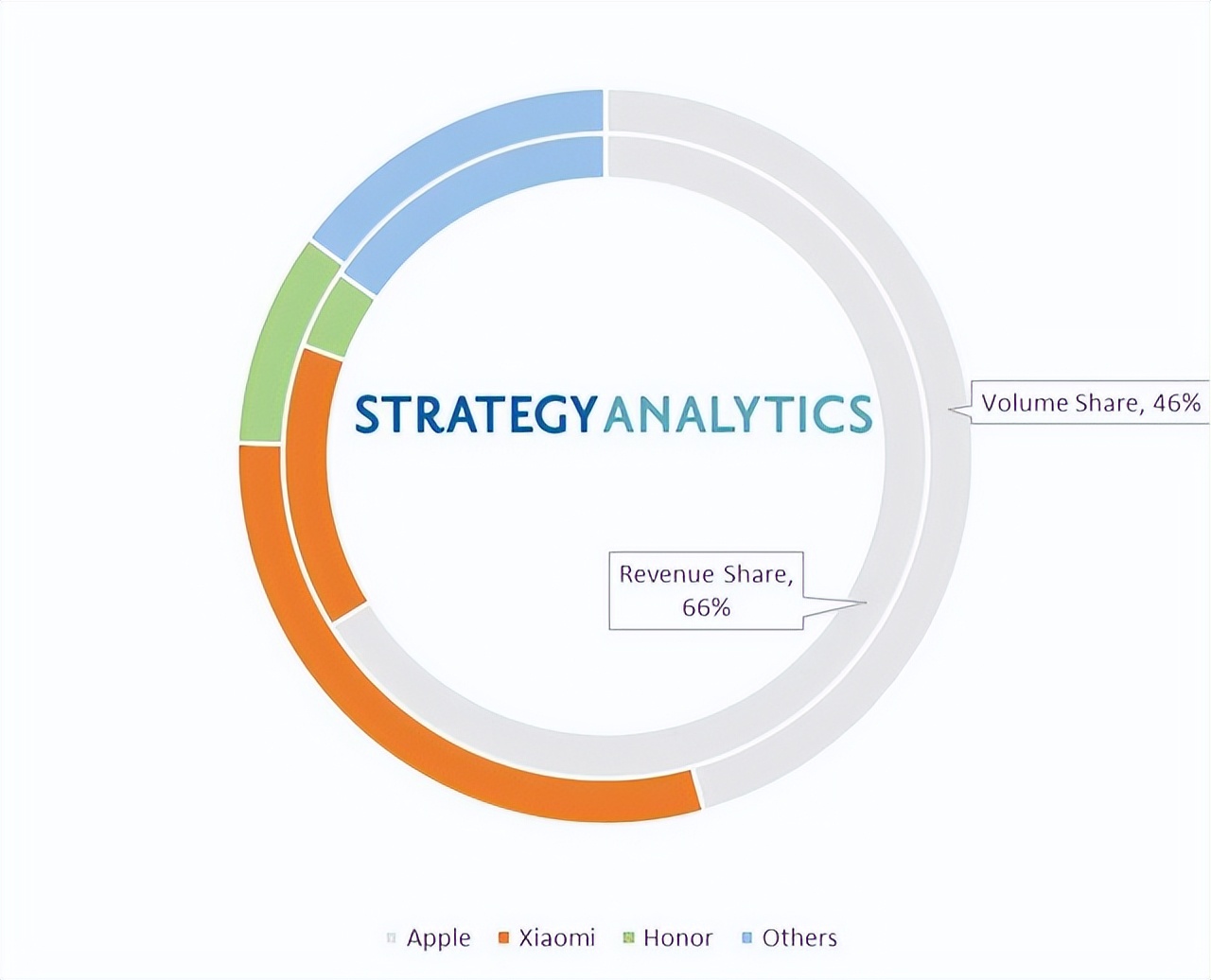 STRATEGYANALYTICS

Volume Share, 46%

Revenue Share, 66%

Apple Xiaomi Honor Others